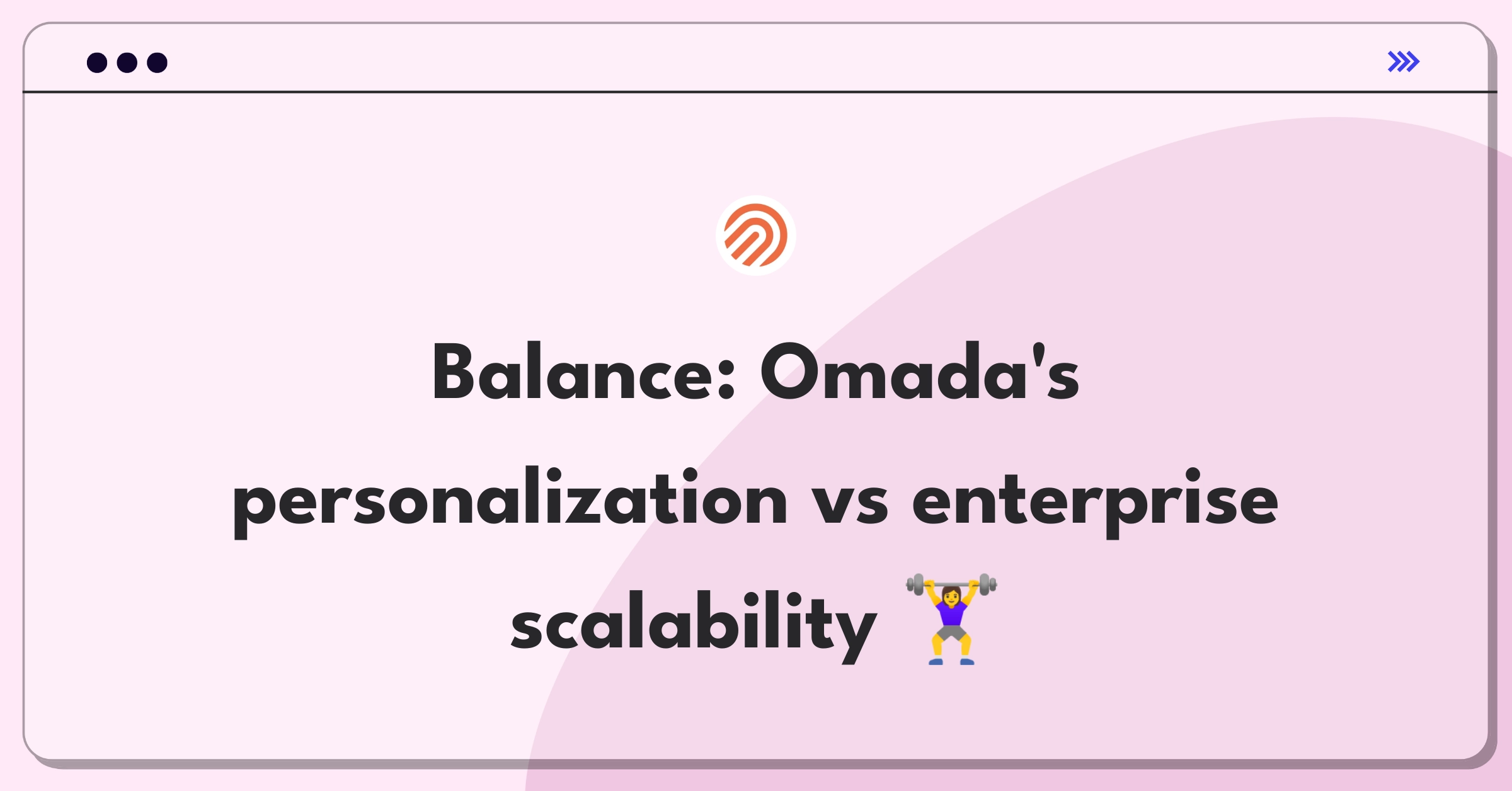 Balance: Omada's personalization vs enterprise scalability 🏋️‍♀️